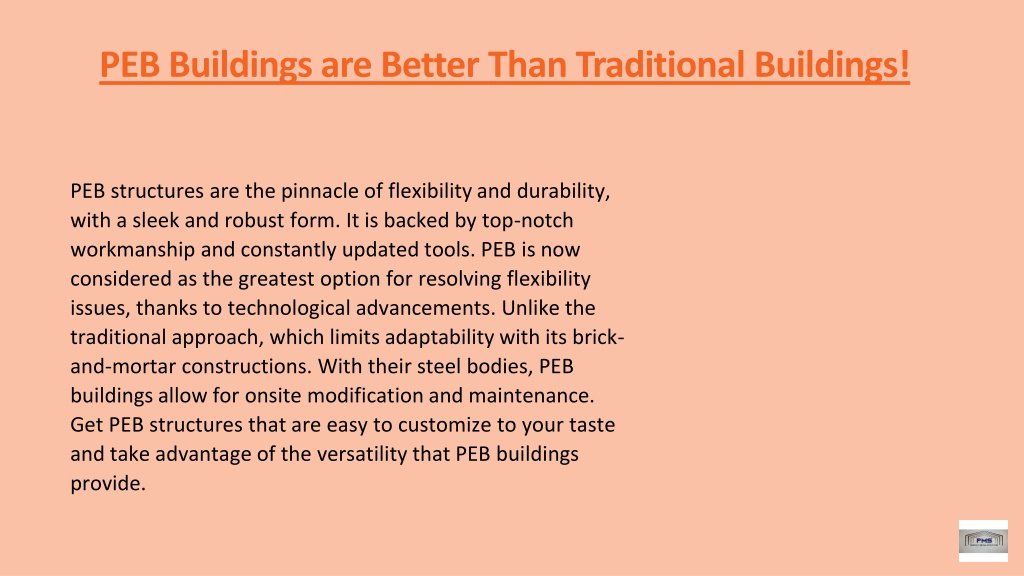 PEB Buildings are Better Than Traditional Buildings!

PEB structures are the pinnacle of flexibility and durability, with a sleek and robust form. It is backed by top-notch workmanship and constantly updated tools. PEB is now considered as the greatest option for resolving flexibility issues, thanks to technological advancements. Unlike the traditional approach, which limits adaptability with its brick-and-mortar constructions. With their steel bodies, PEB buildings allow for onsite modification and maintenance. Get PEB structures that are easy to customize to your taste and take advantage of the versatility that PEB buildings provide.

PMS